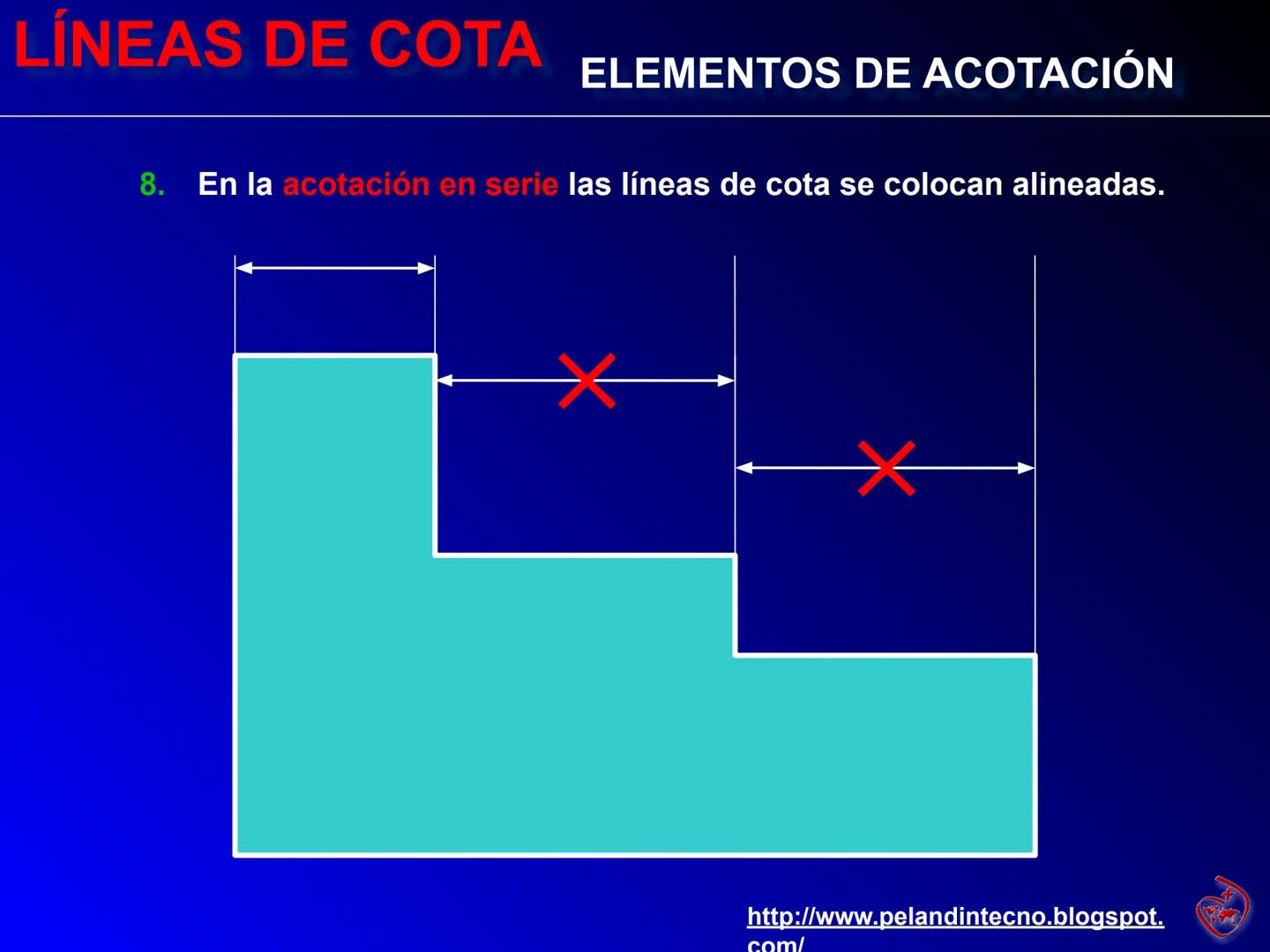 LÍNEAS DE COTA

ELEMENTOS DE ACOTACIÓN

8. En la acotación en serie las líneas de cota se colocan alineadas.

http://www.pelandintecno.blogspot.com/